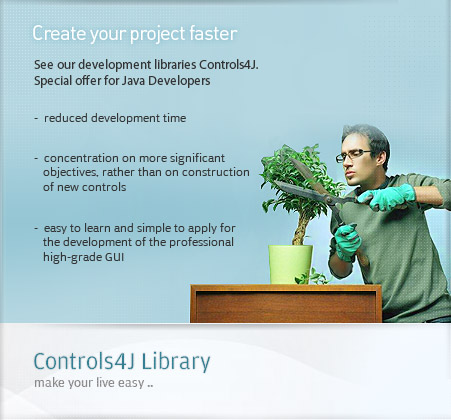 Create your project faster

See our development libraries Controls4J. Special offer for Java Developers

- reduced development time

- concentration on more significant objectives, rather than on construction of new controls

- easy to learn and simple to apply for the development of the professional high-grade GUI

Controls4J Library
make your live easy ..